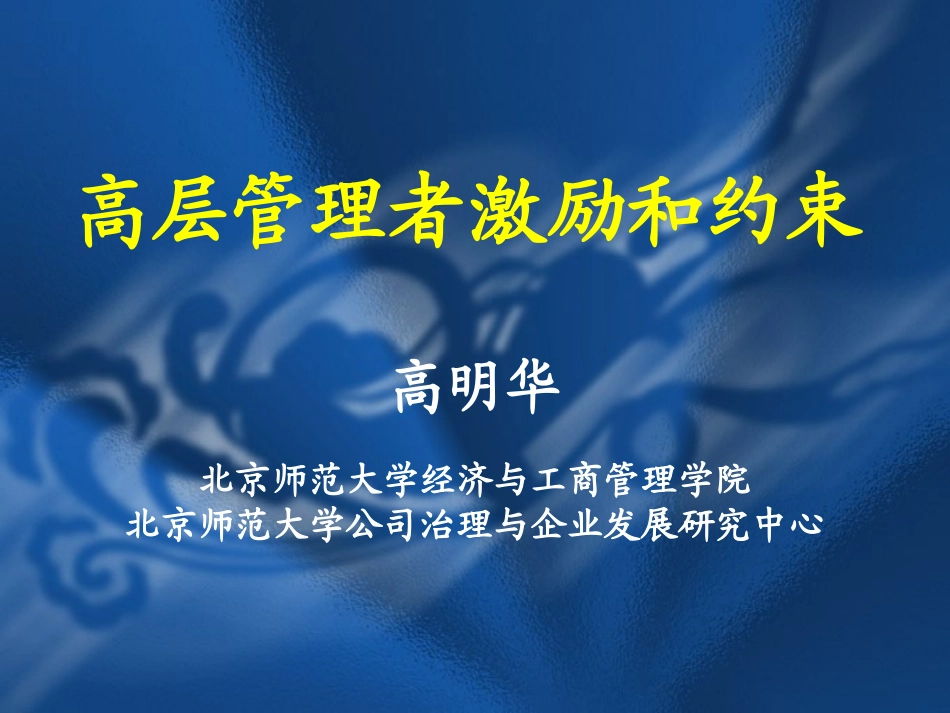 高层管理者激励和约束

高明华

北京师范大学经济与工商管理学院
北京师范大学公司治理与企业发展研究中心